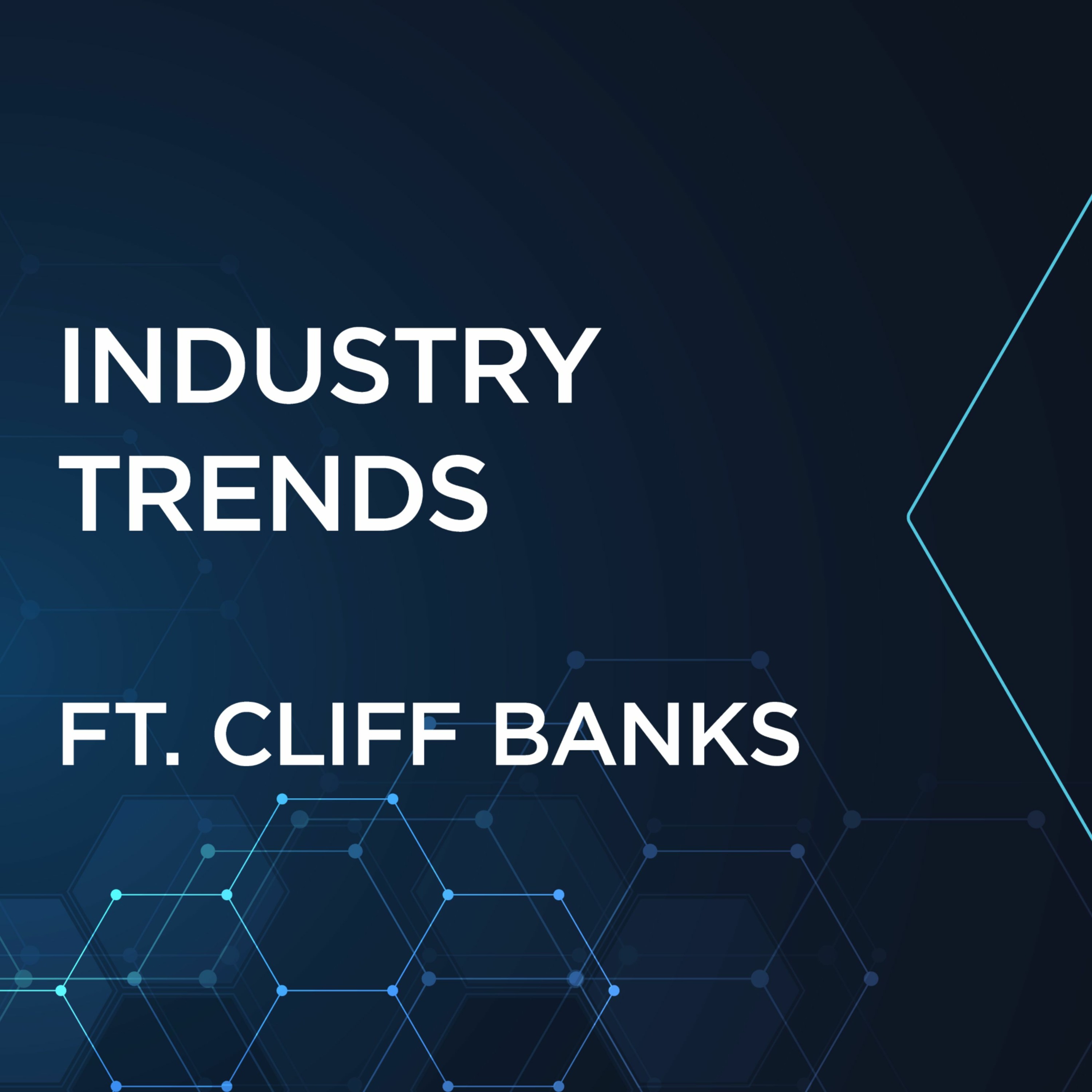 INDUSTRY TRENDS

FT. CLIFF BANKS